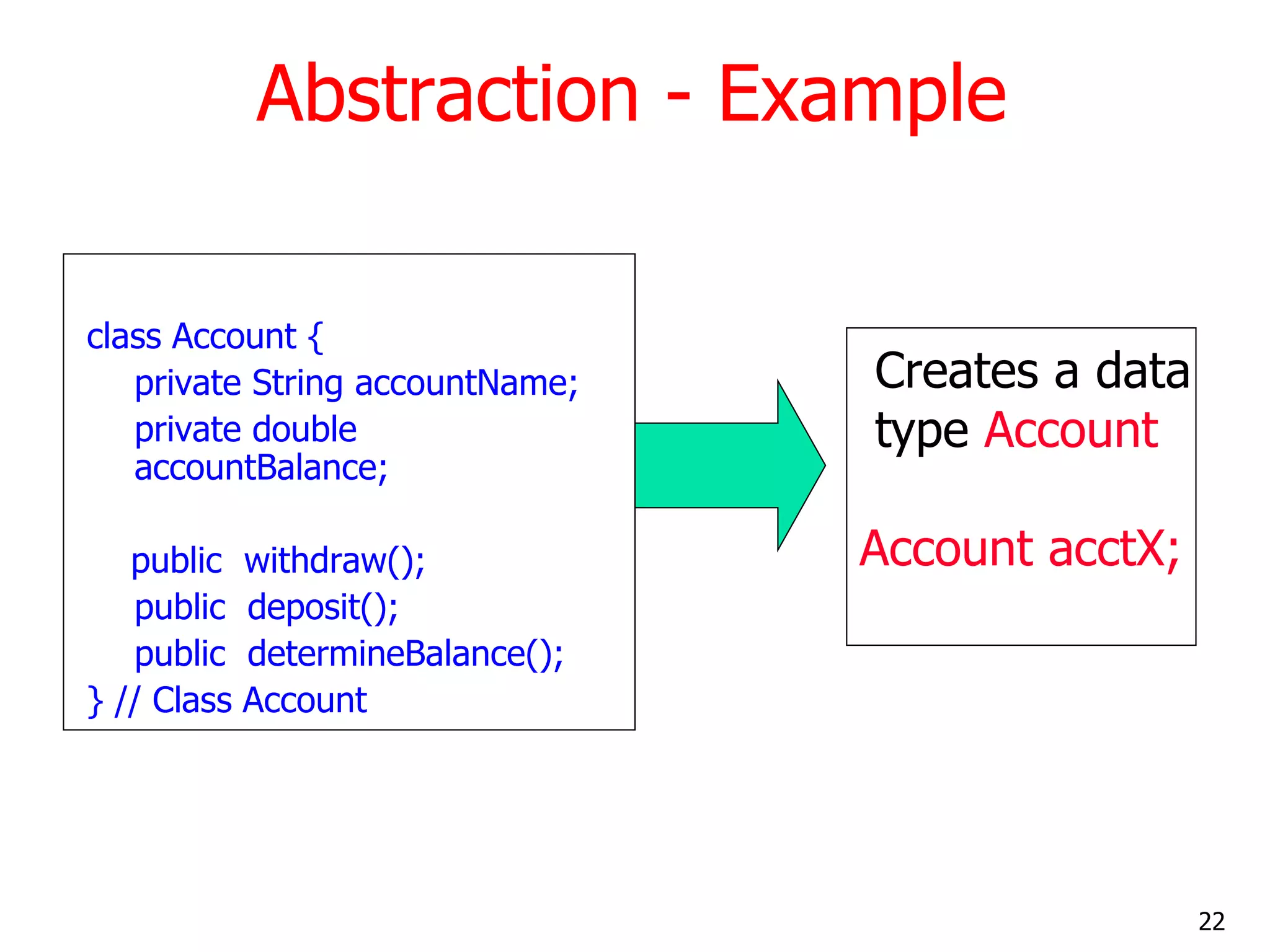 Abstraction - Example

class Account {
private String accountName;
private double accountBalance;

public withdraw();
public deposit();
public determineBalance();
} // Class Account

Creates a data type Account

Account acctX;

22